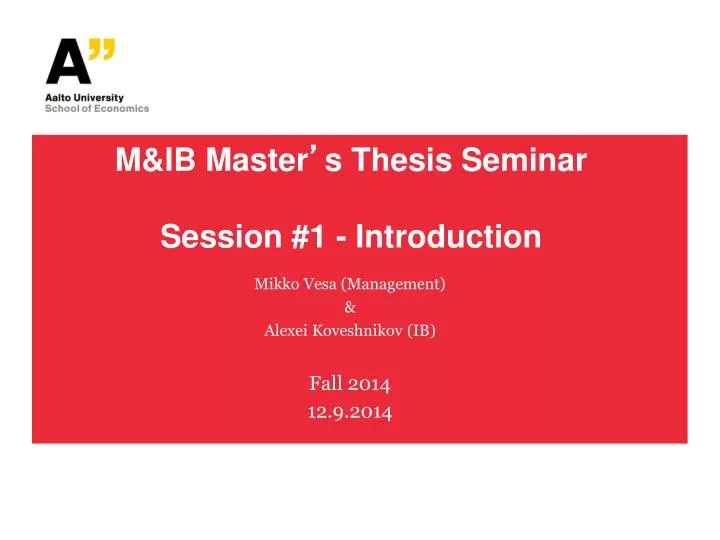 A”
Aalto University
School of Economics

M&IB Master’s Thesis Seminar

Session #1 - Introduction

Mikko Vesa (Management)
&
Alexei Koveshnikov (IB)

Fall 2014
12.9.2014